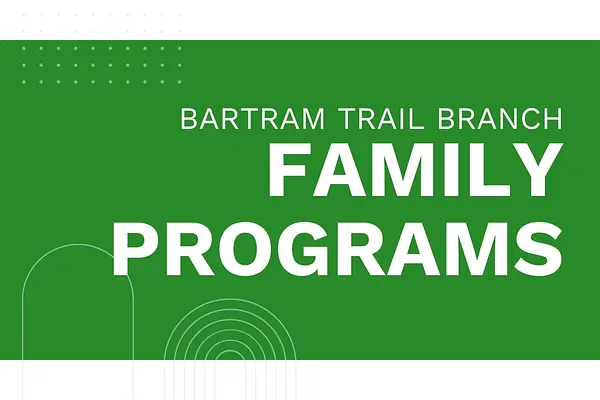 BARTRAM TRAIL BRANCH
FAMILY PROGRAMS